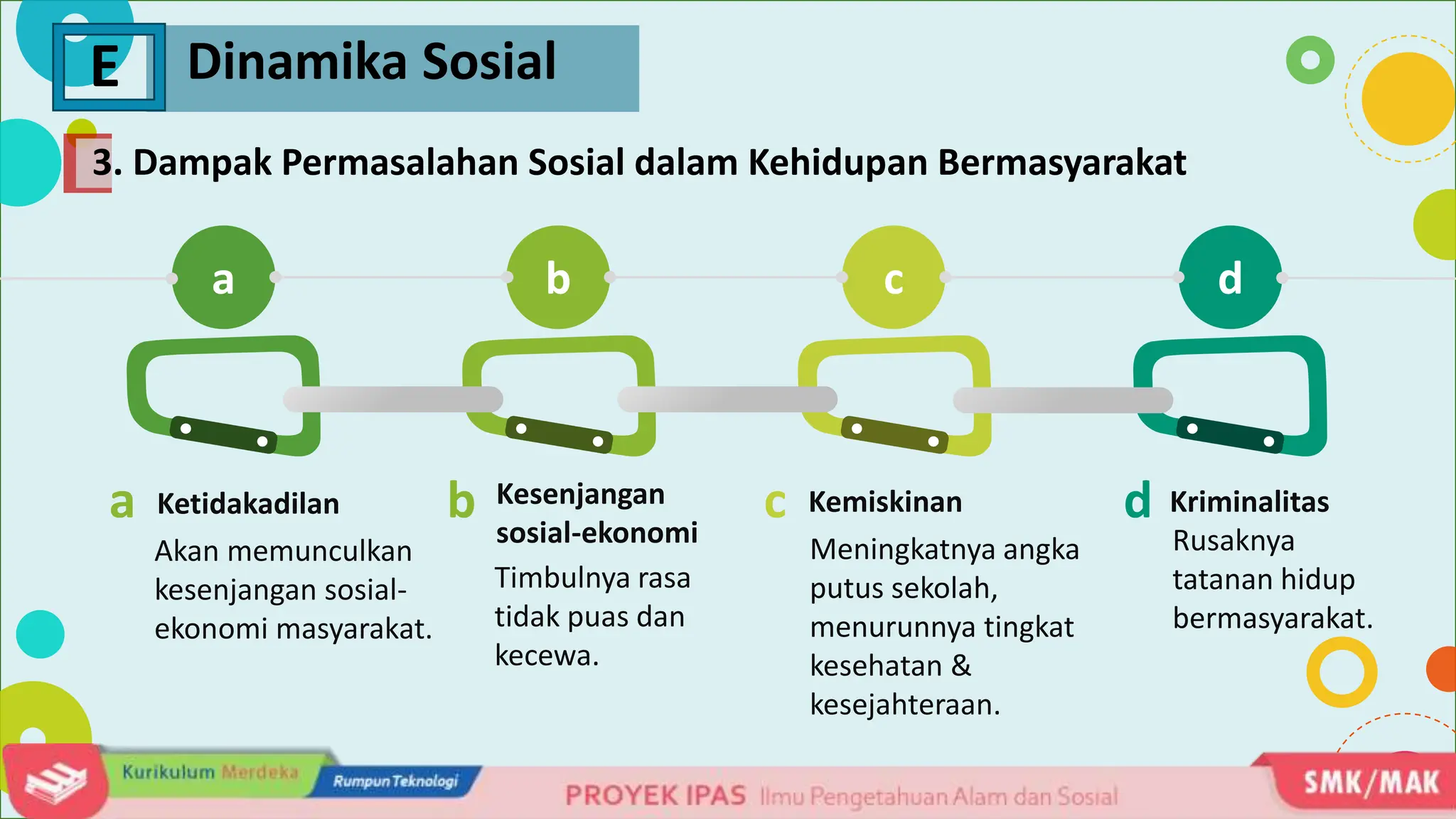 E Dinamika Sosial

3. Dampak Permasalahan Sosial dalam Kehidupan Bermasyarakat

a

b

c

d

a Ketidakadilan

Akan memunculkan kesenjangan sosial-ekonomi masyarakat.

b Kesenjangan sosial-ekonomi

Timbulnya rasa tidak puas dan kecewa.

c Kemiskinan

Meningkatnya angka putus sekolah, menurunnya tingkat kesehatan & kesejahteraan.

d Kriminalitas

Rusaknya tatanan hidup bermasyarakat.

Kurikulum Merdeka Rumpun Teknologi PROYEK IPAS Ilmu Pengetahuan Alam dan Sosial SMK/MAK